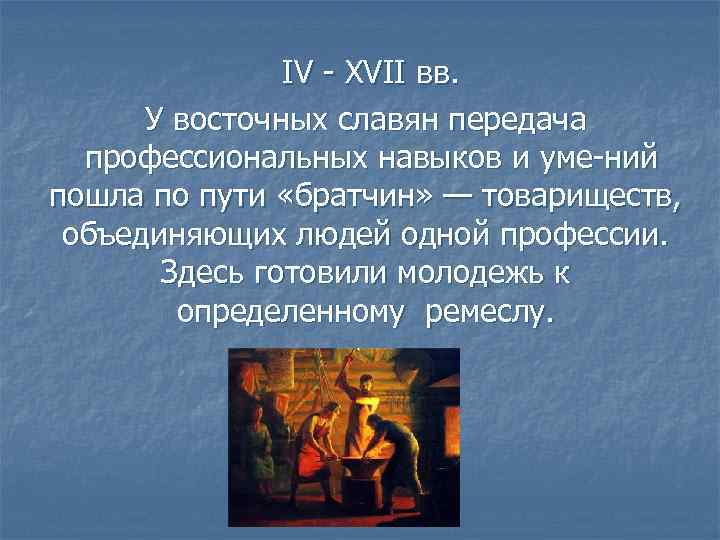 IV - XVII вв.

У восточных славян передача профессиональных навыков и уме-ний пошла по пути «братчин» — товариществ, объединяющих людей одной профессии. Здесь готовили молодежь к определенному ремеслу.